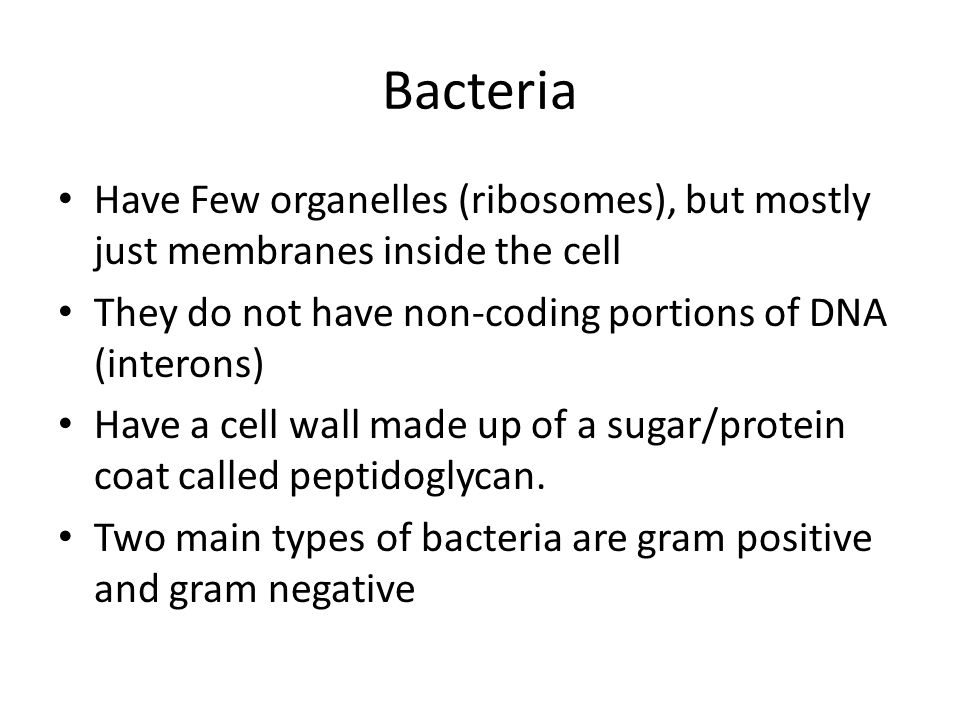 Bacteria

• Have Few organelles (ribosomes), but mostly just membranes inside the cell
• They do not have non-coding portions of DNA (interons)
• Have a cell wall made up of a sugar/protein coat called peptidoglycan.
• Two main types of bacteria are gram positive and gram negative